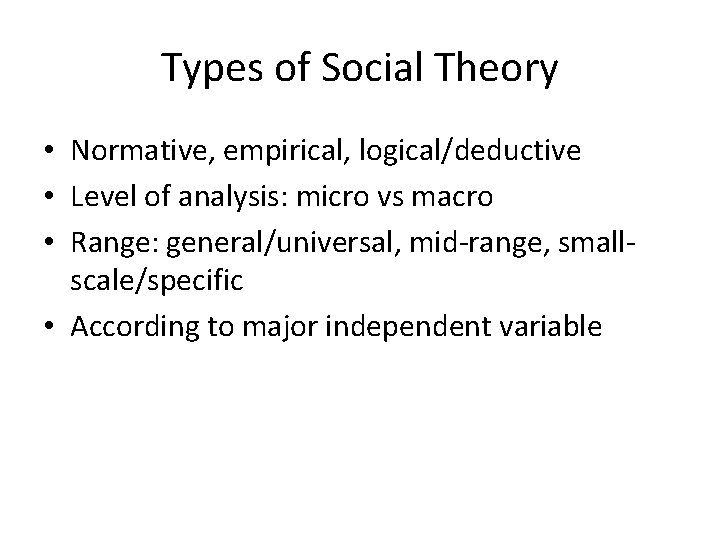 Types of Social Theory

• Normative, empirical, logical/deductive
• Level of analysis: micro vs macro
• Range: general/universal, mid-range, small-scale/specific
• According to major independent variable